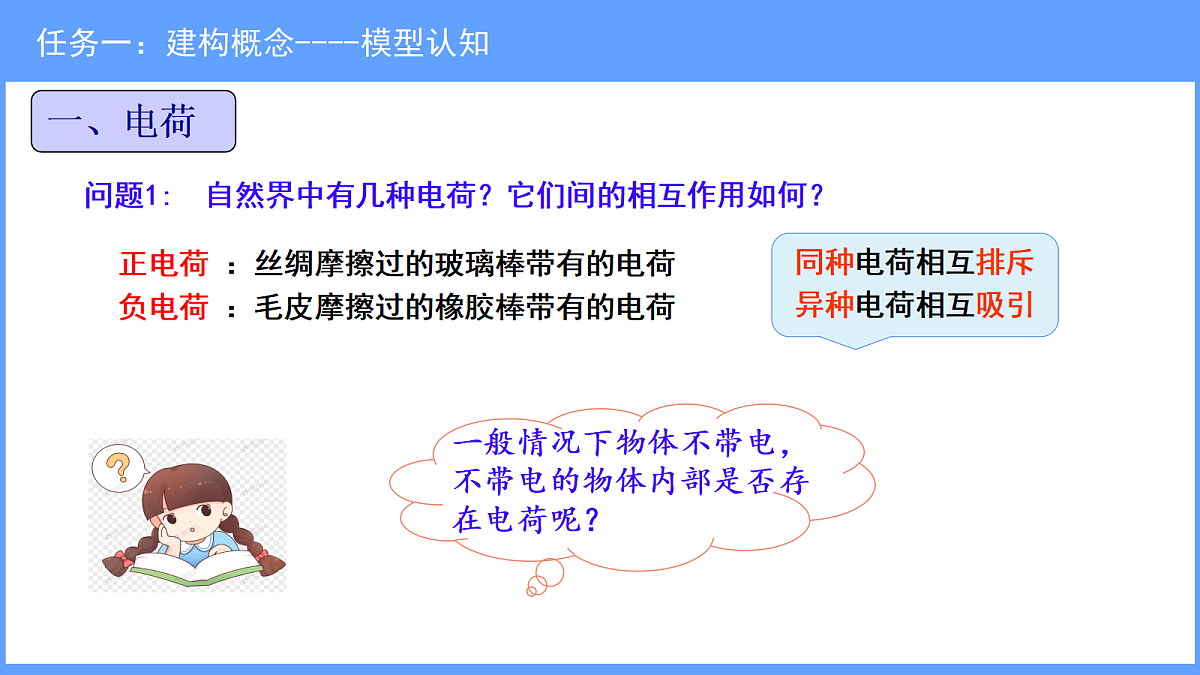 任务一：建构概念----模型认知

一、电荷

问题1： 自然界中有几种电荷？它们间的相互作用如何？

正电荷 ：丝绸摩擦过的玻璃棒带有的电荷
负电荷 ：毛皮摩擦过的橡胶棒带有的电荷

同种电荷相互排斥
异种电荷相互吸引

?

一般情况下物体不带电，不带电的物体内部是否存在电荷呢？